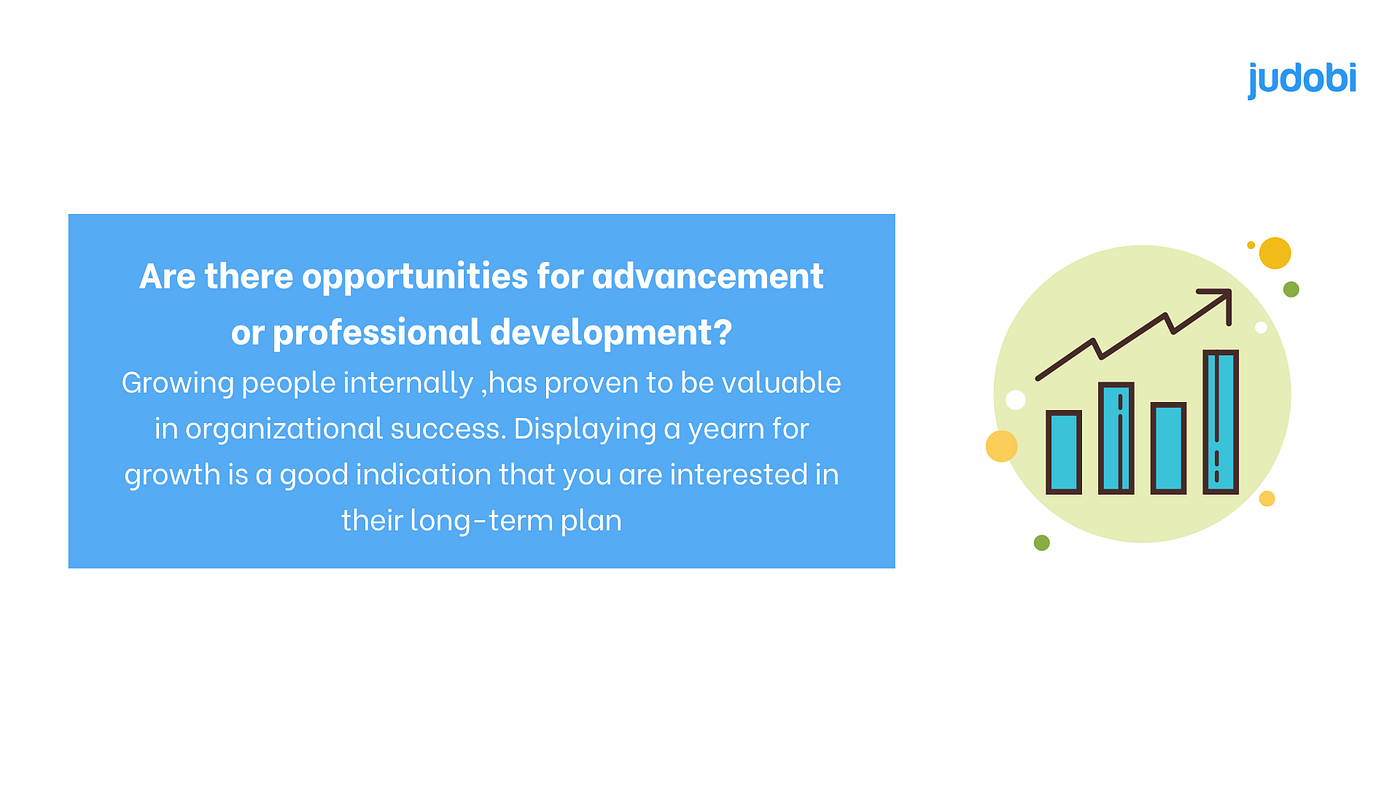 judobi

Are there opportunities for advancement or professional development?

Growing people internally ,has proven to be valuable in organizational success. Displaying a yearn for growth is a good indication that you are interested in their long-term plan